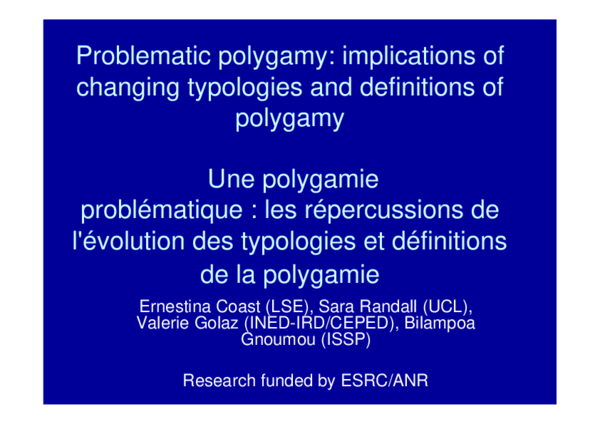 Problematic polygamy: implications of changing typologies and definitions of polygamy

Une polygamie problématique : les répercussions de l'évolution des typologies et définitions de la polygamie

Ernestina Coast (LSE), Sara Randall (UCL), Valerie Golaz (INED-IRD/CEPED), Bilampoa Gnoumou (ISSP)

Research funded by ESRC/ANR